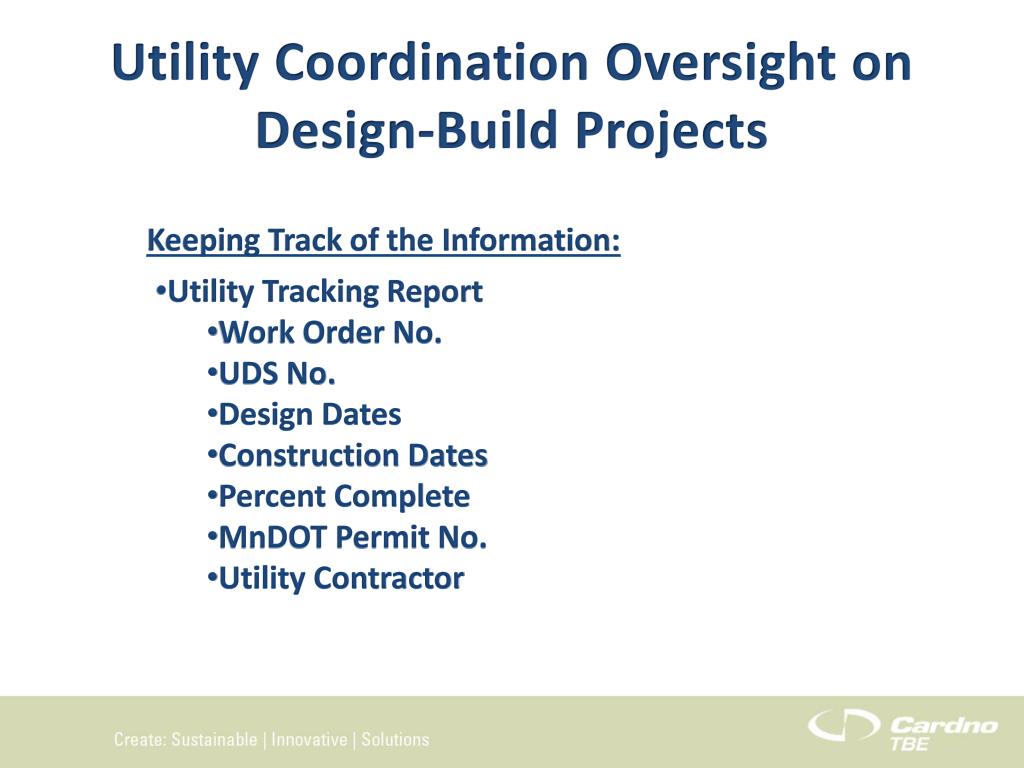 Utility Coordination Oversight on Design-Build Projects

Keeping Track of the Information:

•Utility Tracking Report
•Work Order No.
•UDS No.
•Design Dates
•Construction Dates
•Percent Complete
•MnDOT Permit No.
•Utility Contractor

Create: Sustainable | Innovative | Solutions

Cardno TBE